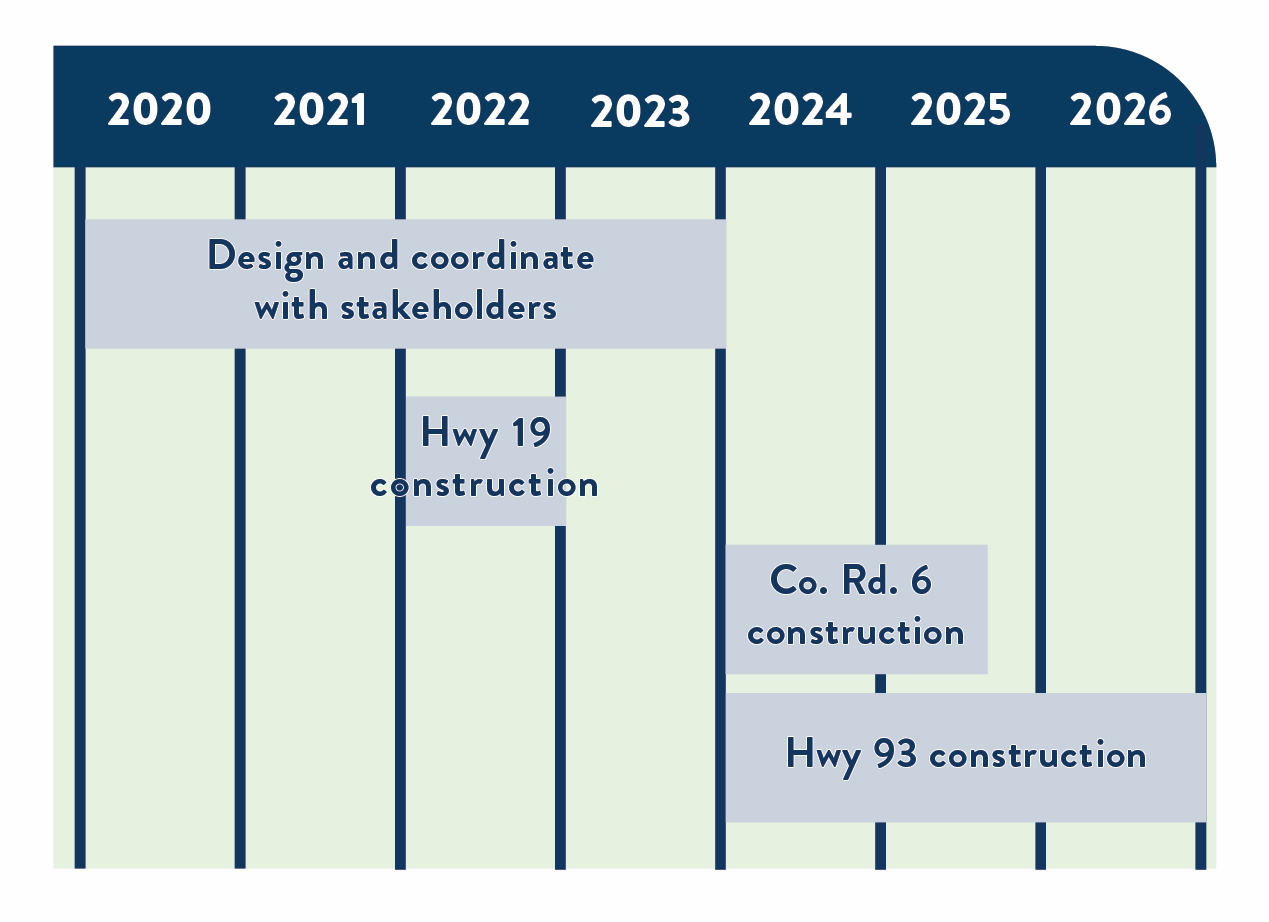 2020 2021 2022 2023 2024 2025 2026

Design and coordinate with stakeholders

Hwy 19 construction

Co. Rd. 6 construction

Hwy 93 construction